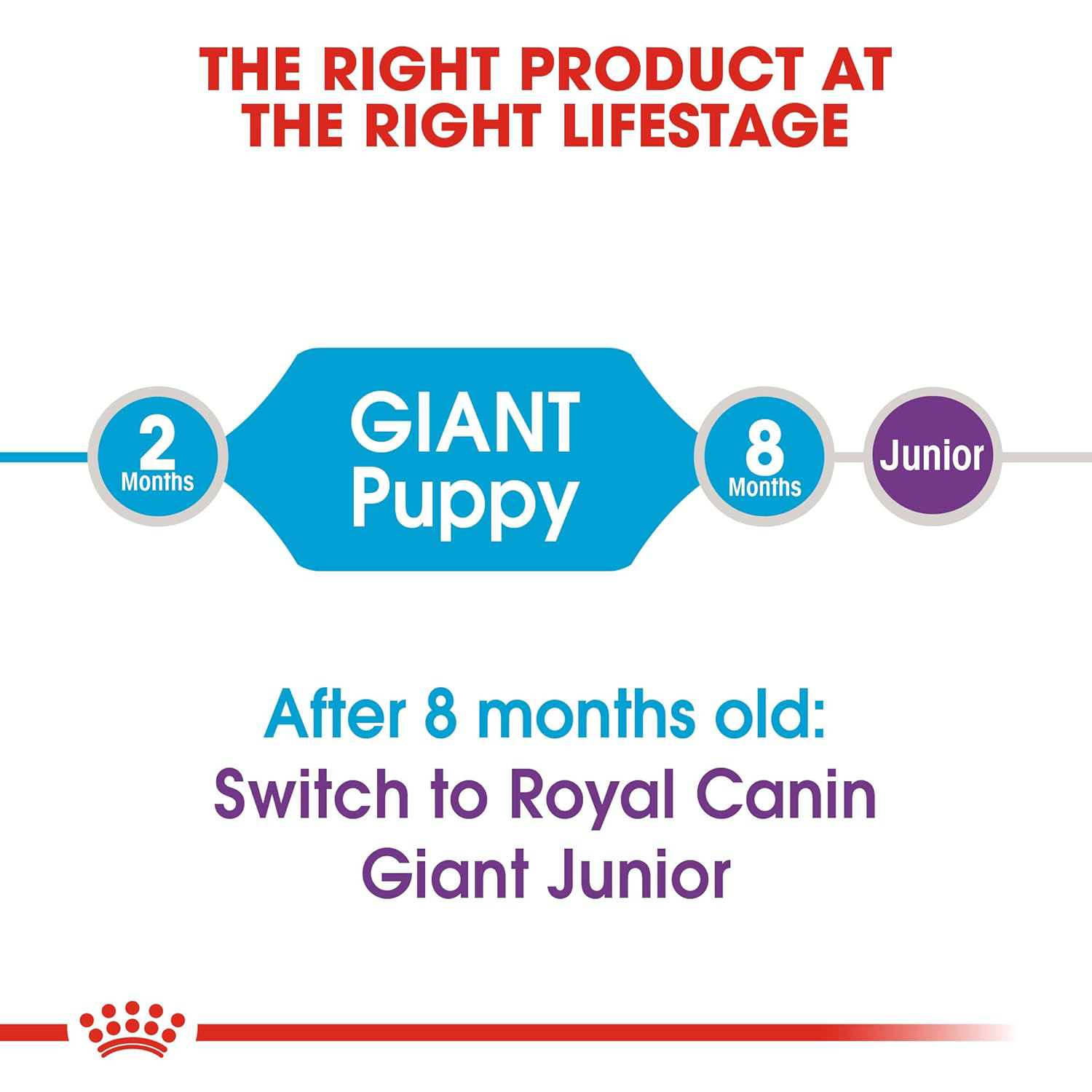 THE RIGHT PRODUCT AT THE RIGHT LIFESTAGE

2 Months

GIANT Puppy

8 Months

Junior

After 8 months old:
Switch to Royal Canin Giant Junior